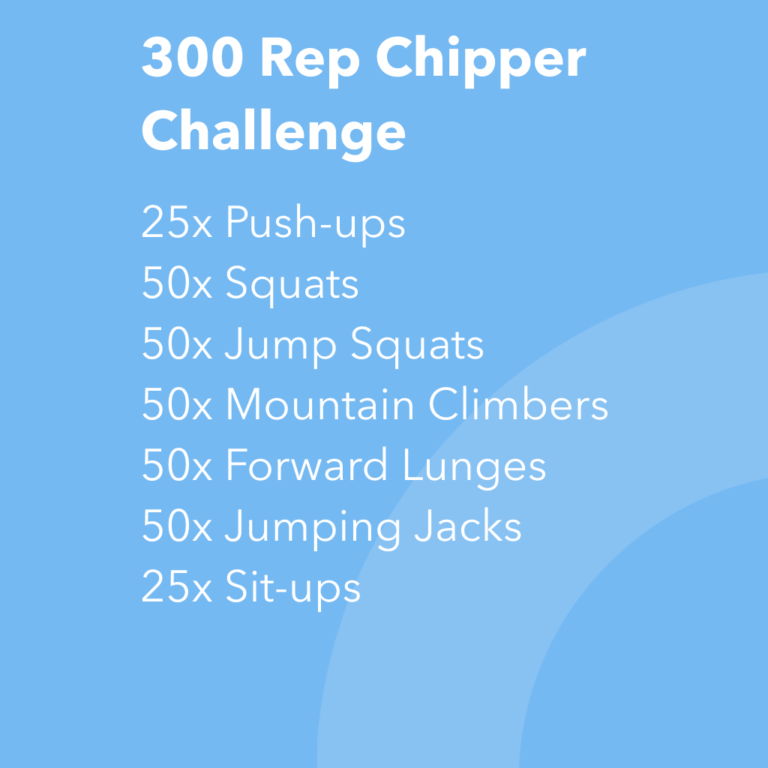 300 Rep Chipper Challenge

25x Push-ups
50x Squats
50x Jump Squats
50x Mountain Climbers
50x Forward Lunges
50x Jumping Jacks
25x Sit-ups